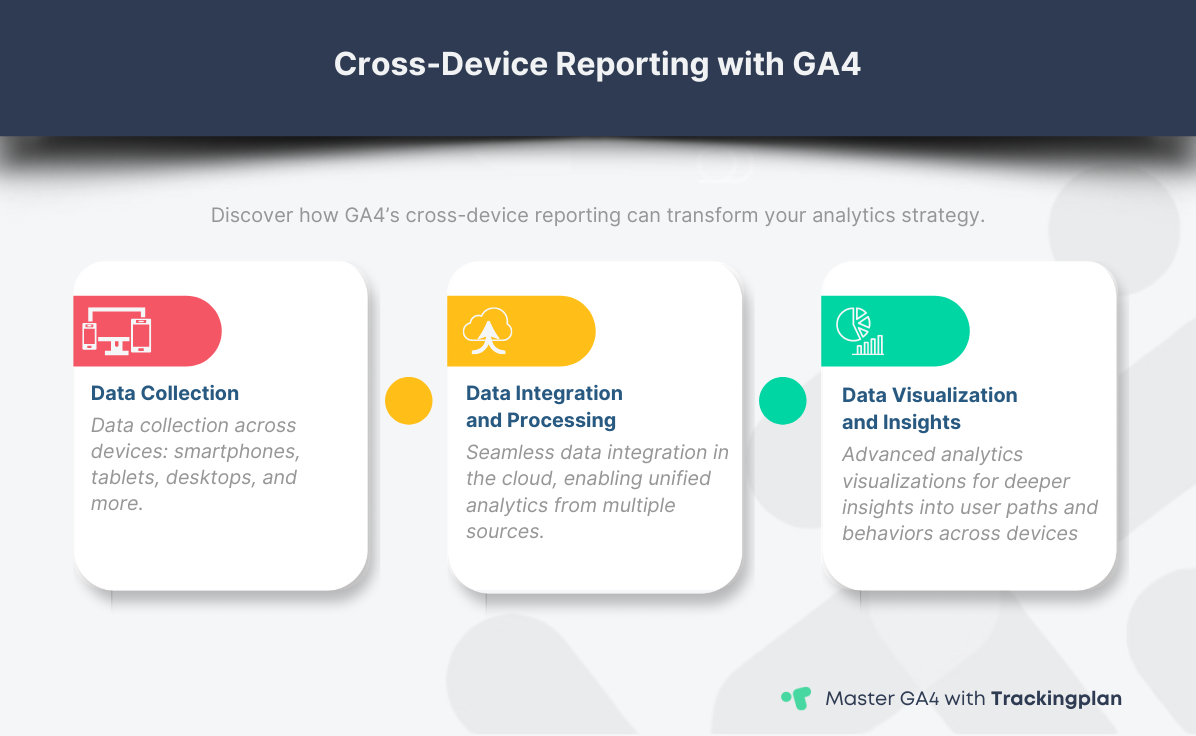 Cross-Device Reporting with GA4

Discover how GA4's cross-device reporting can transform your analytics strategy.

Data Collection

Data collection across devices: smartphones, tablets, desktops, and more.

Data Integration and Processing

Seamless data integration in the cloud, enabling unified analytics from multiple sources.

Data Visualization and Insights

Advanced analytics visualizations for deeper insights into user paths and behaviors across devices

Master GA4 with Trackingplan